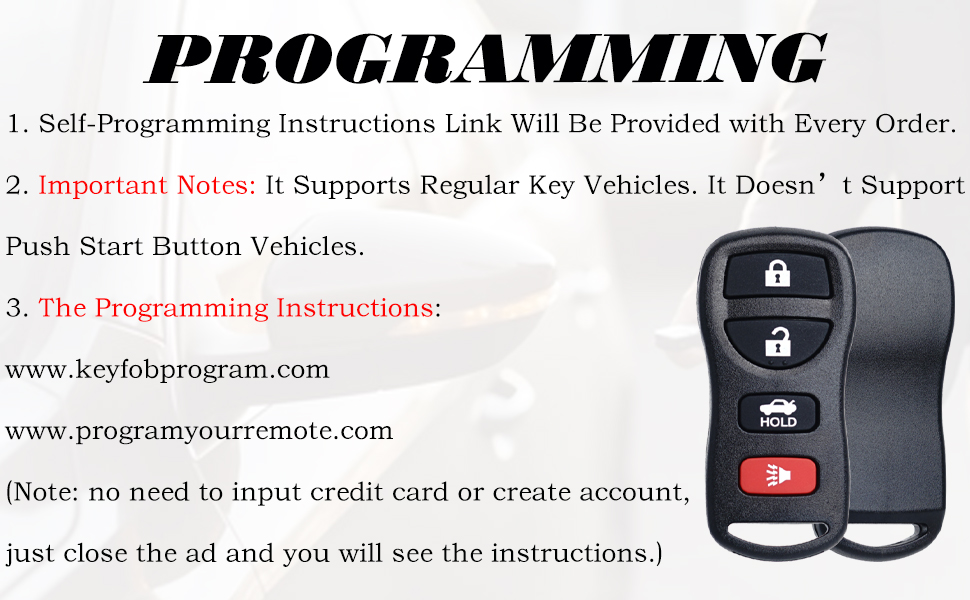 PROGRAMMING

1. Self-Programming Instructions Link Will Be Provided with Every Order.

2. Important Notes: It Supports Regular Key Vehicles. It Doesn’t Support Push Start Button Vehicles.

3. The Programming Instructions:

www.keyfobprogram.com

www.programyourremote.com

(Note: no need to input credit card or create account, just close the ad and you will see the instructions.)

HOLD